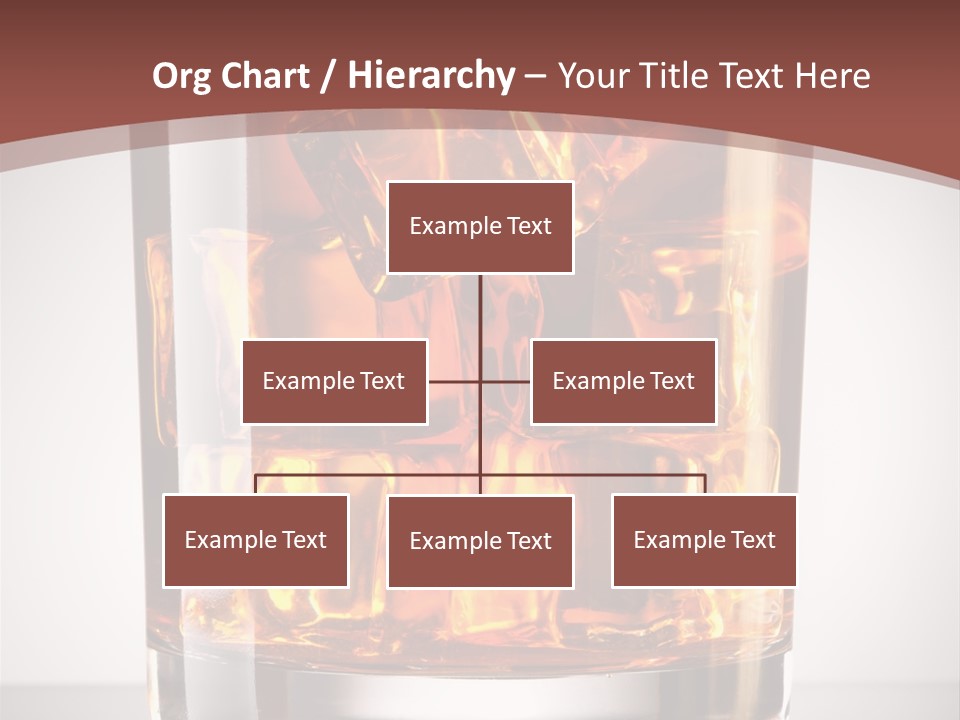 Org Chart / Hierarchy – Your Title Text Here

Example Text

Example Text

Example Text

Example Text

Example Text

Example Text